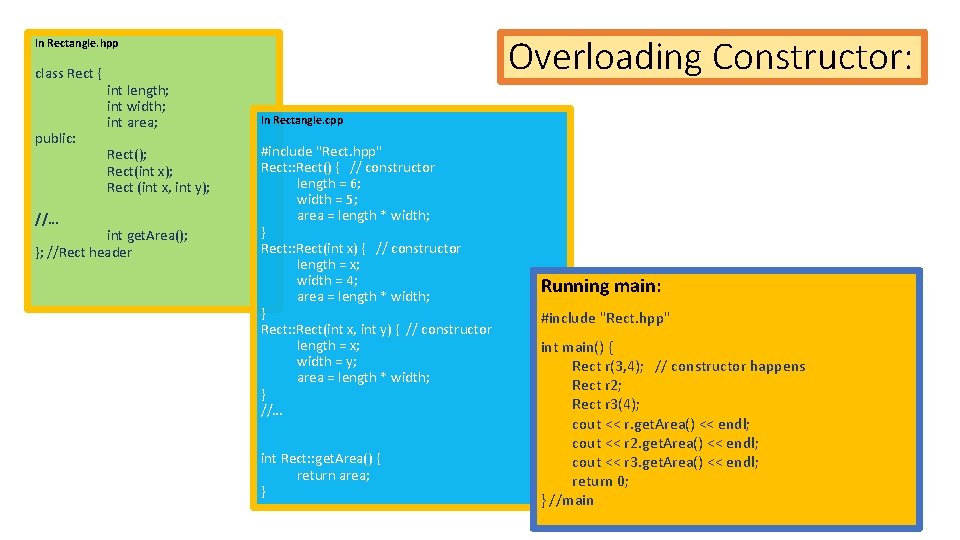 Overloading Constructor:

In Rectangle.hpp

class Rect {
int length;
int width;
int area;
public:
Rect();
Rect(int x);
Rect (int x, int y);

//…
int getArea();
}; //Rect header

In Rectangle.cpp

#include "Rect.hpp"
Rect::Rect() { // constructor
length = 6;
width = 5;
area = length * width;
}
Rect::Rect(int x) { // constructor
length = x;
width = 4;
area = length * width;
}
Rect::Rect(int x, int y) { // constructor
length = x;
width = y;
area = length * width;
}
//…

int Rect::getArea() {
return area;
}

Running main:

#include "Rect.hpp"

int main() {
Rect r(3,4); // constructor happens
Rect r2;
Rect r3(4);
cout << r.getArea() << endl;
cout << r2.getArea() << endl;
cout << r3.getArea() << endl;
return 0;
} //main